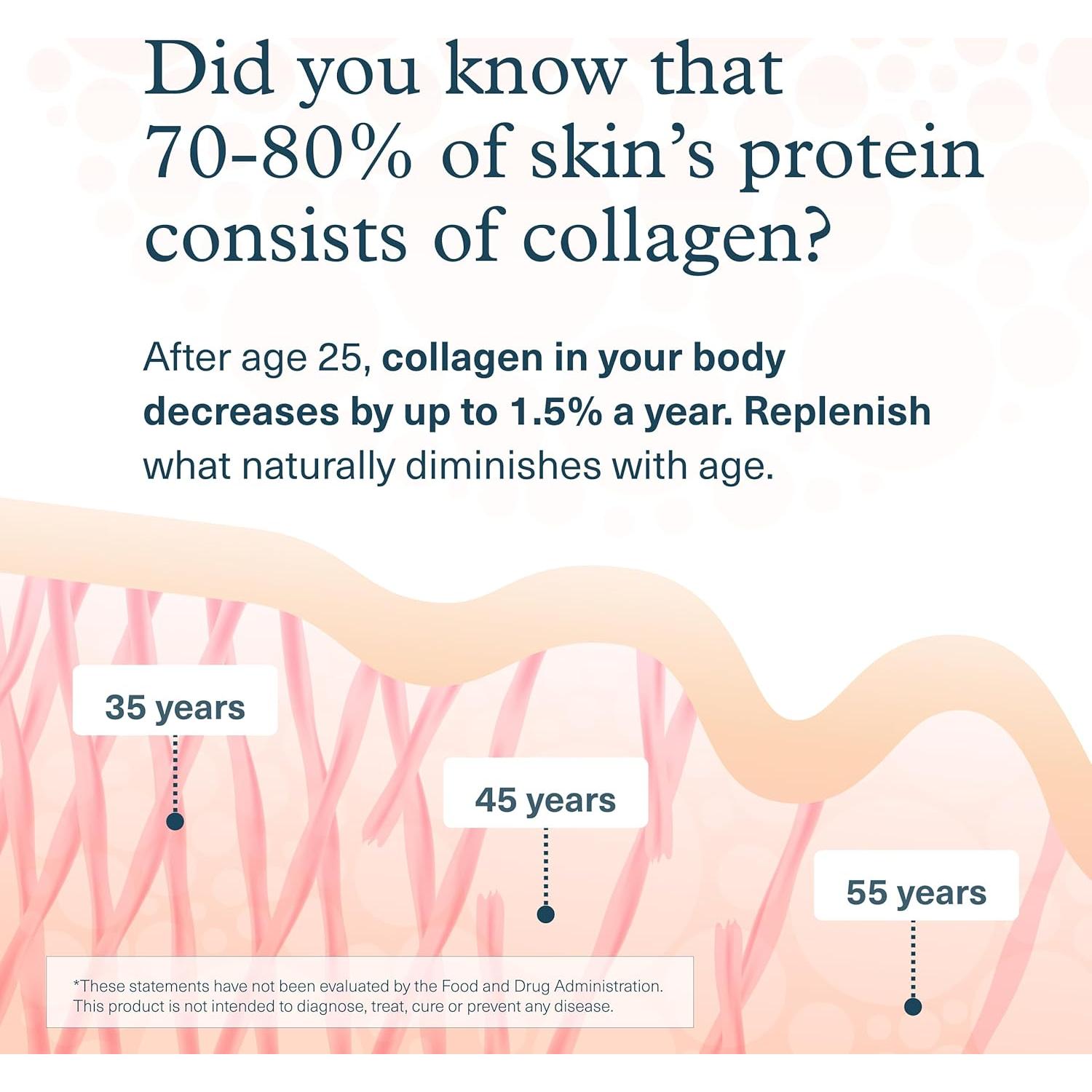 Did you know that 70-80% of skin's protein consists of collagen?

After age 25, collagen in your body decreases by up to 1.5% a year. Replenish what naturally diminishes with age.

35 years

45 years

55 years

*These statements have not been evaluated by the Food and Drug Administration. This product is not intended to diagnose, treat, cure or prevent any disease.